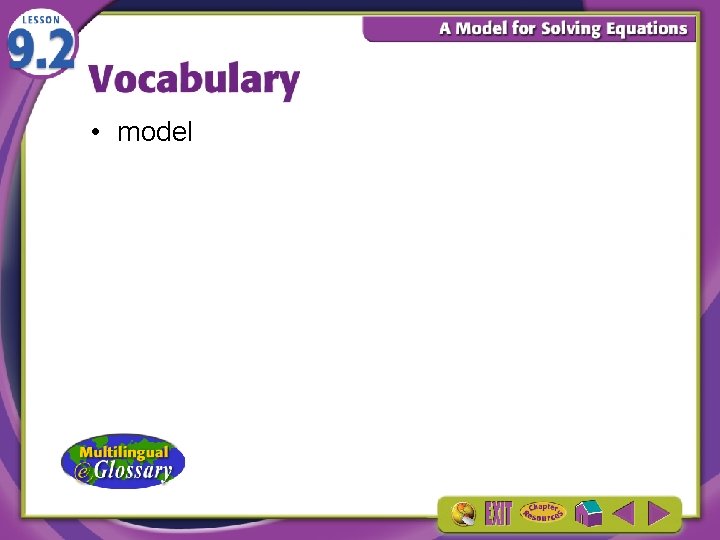 LESSON 9.2

A Model for Solving Equations

Vocabulary

• model

Multilingual eGlossary

EXIT Chapter Resources